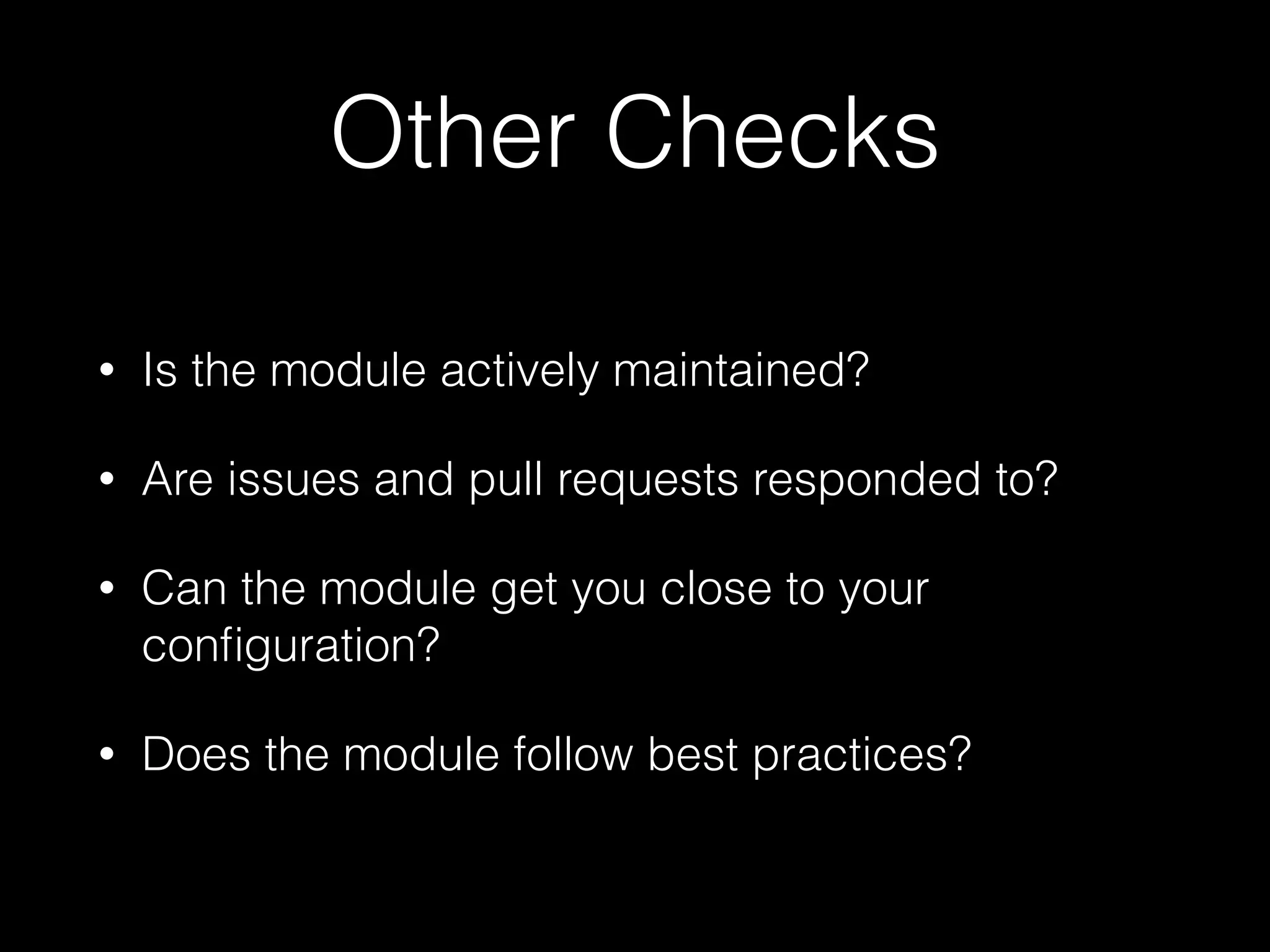 Other Checks

• Is the module actively maintained?

• Are issues and pull requests responded to?

• Can the module get you close to your configuration?

• Does the module follow best practices?